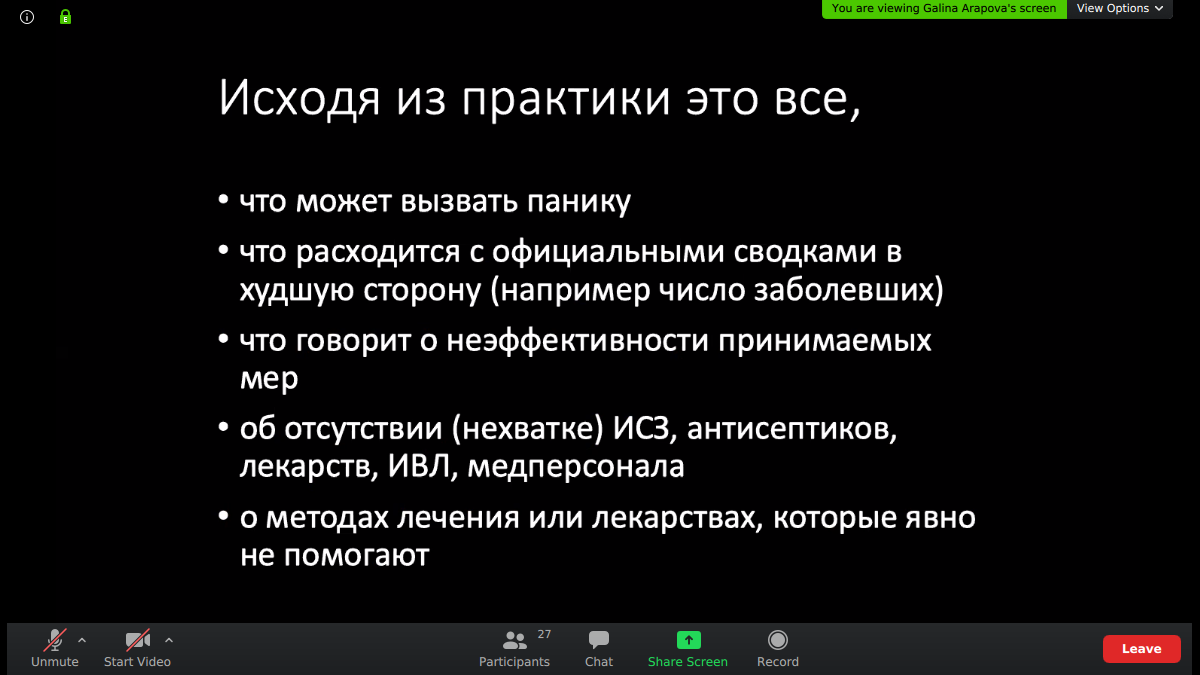 You are viewing Galina Arapova's screen
View Options

Исходя из практики это все,

• что может вызвать панику
• что расходится с официальными сводками в худшую сторону (например число заболевших)
• что говорит о неэффективности принимаемых мер
• об отсутствии (нехватке) ИСЗ, антисептиков, лекарств, ИВЛ, медперсонала
• о методах лечения или лекарствах, которые явно не помогают

Unmute
Start Video
27
Participants
Chat
Share Screen
Record
Leave